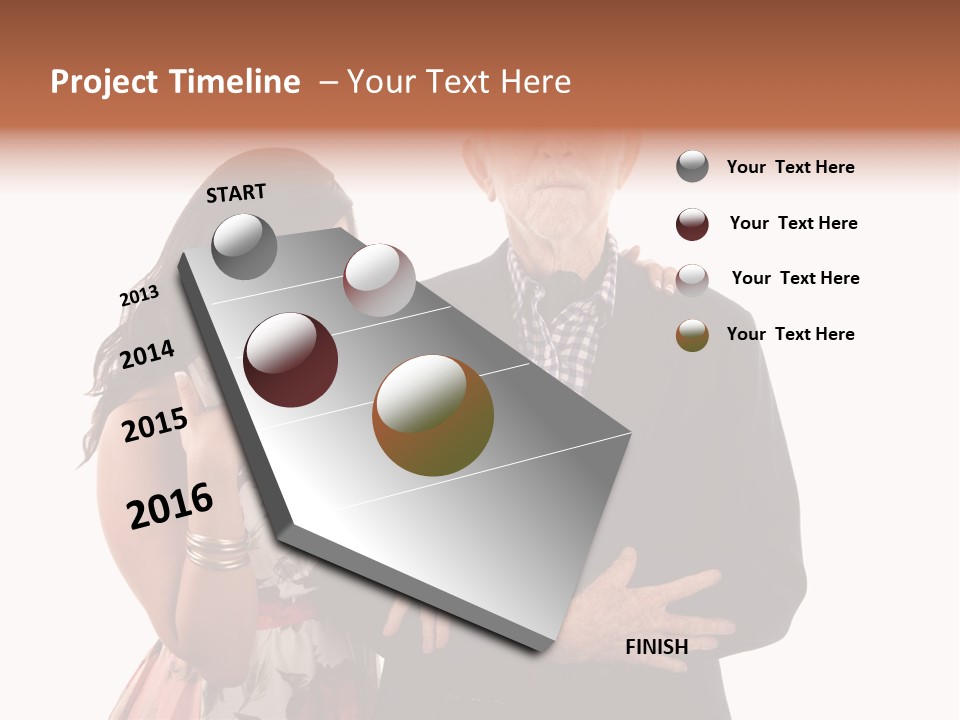 Project Timeline – Your Text Here

START

2013

2014

2015

2016

FINISH

Your Text Here

Your Text Here

Your Text Here

Your Text Here